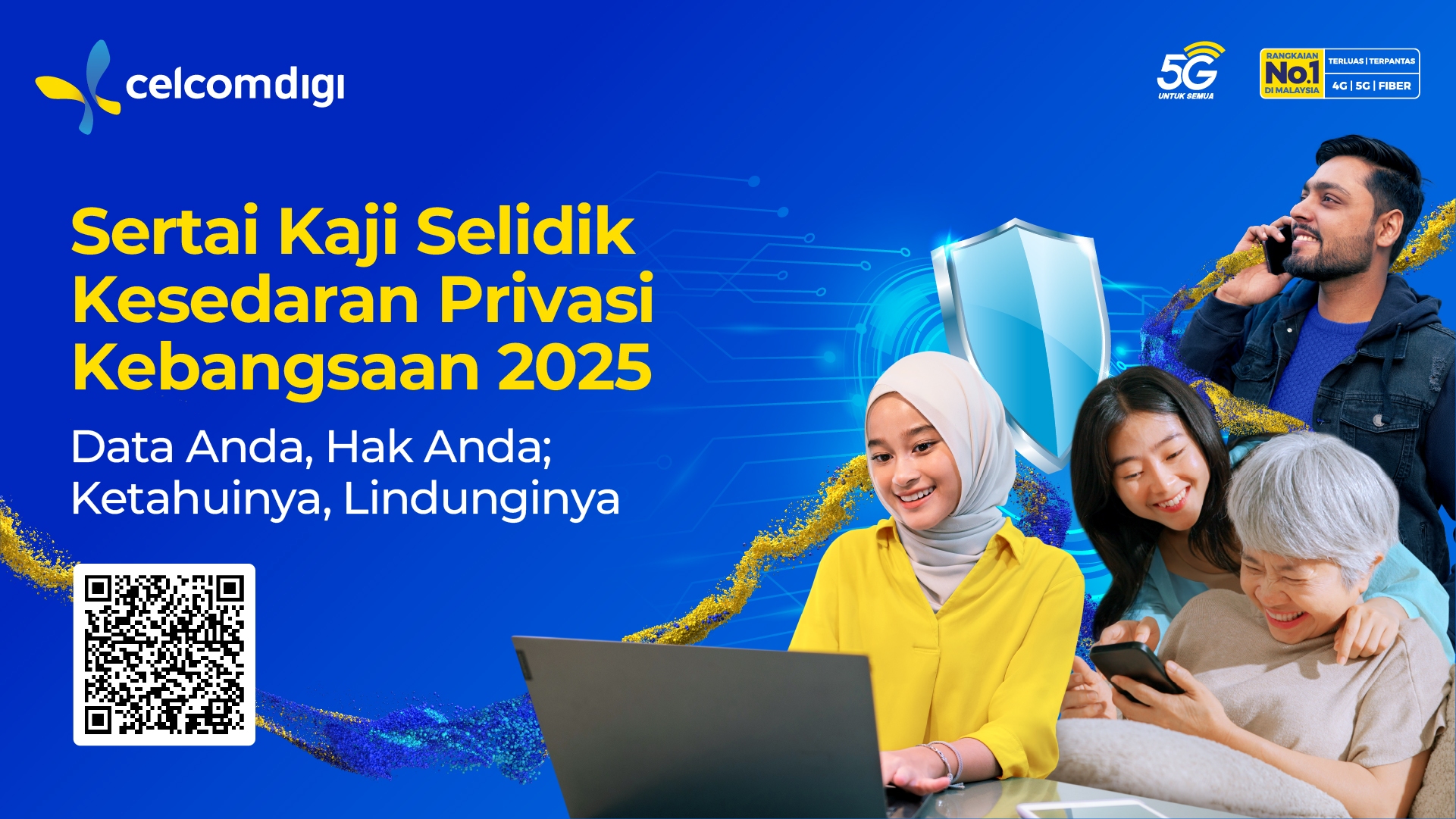 celcomdigi

5G
UNTUK SEMUA

RANGKAIAN No.1 DI MALAYSIA
TERLUAS | TERPANTAS
4G | 5G | FIBER

Sertai Kaji Selidik Kesedaran Privasi Kebangsaan 2025

Data Anda, Hak Anda; Ketahuinya, Lindunginya